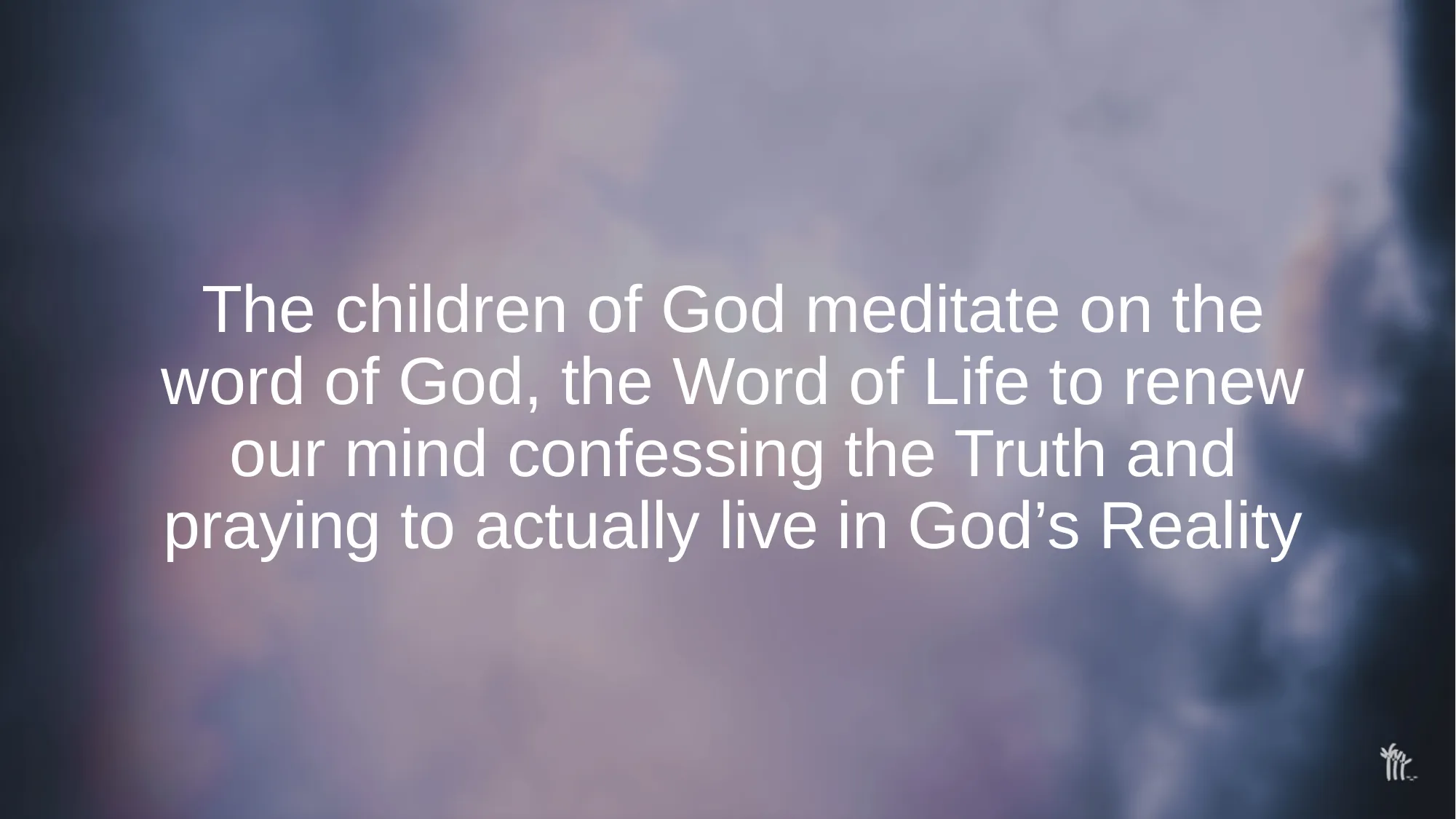 The children of God meditate on the word of God, the Word of Life to renew our mind confessing the Truth and praying to actually live in God’s Reality